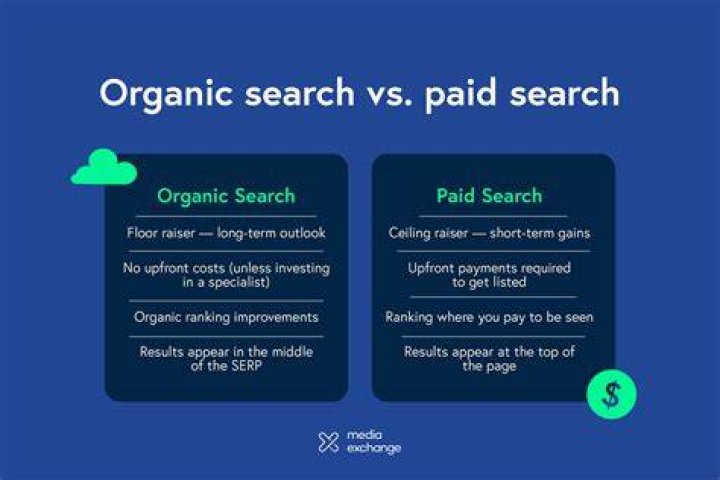 Organic search vs. paid search

Organic Search

Floor raiser — long-term outlook

No upfront costs (unless investing in a specialist)

Organic ranking improvements

Results appear in the middle of the SERP

Paid Search

Ceiling raiser — short-term gains

Upfront payments required to get listed

Ranking where you pay to be seen

Results appear at the top of the page

$

media exchange